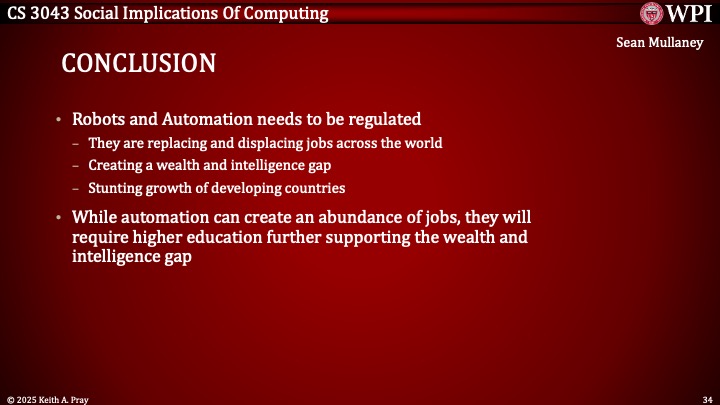 CS 3043 Social Implications Of Computing

WPI

Sean Mullaney

CONCLUSION

• Robots and Automation needs to be regulated
  – They are replacing and displacing jobs across the world
  – Creating a wealth and intelligence gap
  – Stunting growth of developing countries
• While automation can create an abundance of jobs, they will require higher education further supporting the wealth and intelligence gap

© 2025 Keith A. Pray

34